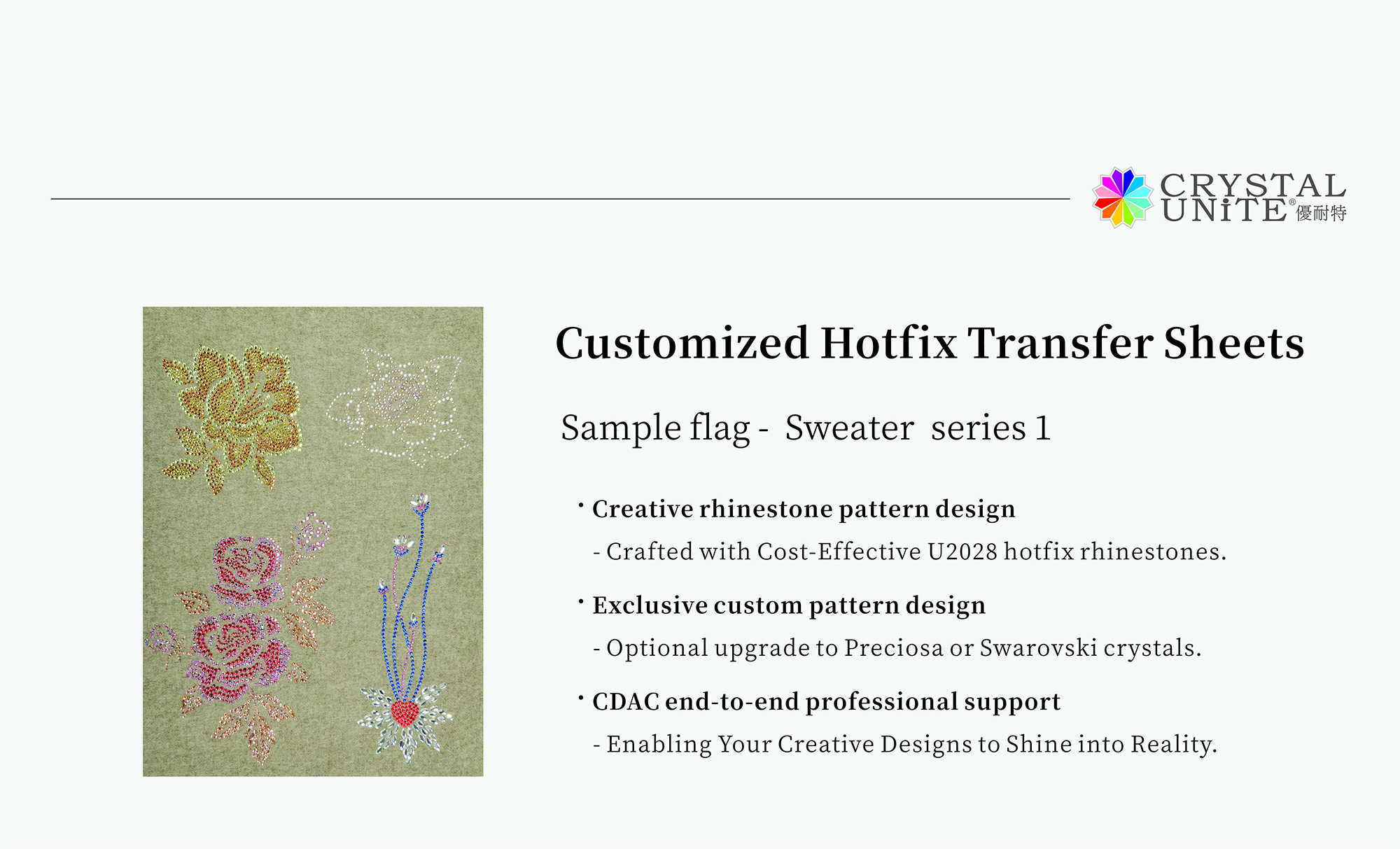 CRYSTAL UNiTE® 優耐特

Customized Hotfix Transfer Sheets

Sample flag - Sweater series 1

· Creative rhinestone pattern design

- Crafted with Cost-Effective U2028 hotfix rhinestones.

· Exclusive custom pattern design

- Optional upgrade to Preciosa or Swarovski crystals.

· CDAC end-to-end professional support

- Enabling Your Creative Designs to Shine into Reality.